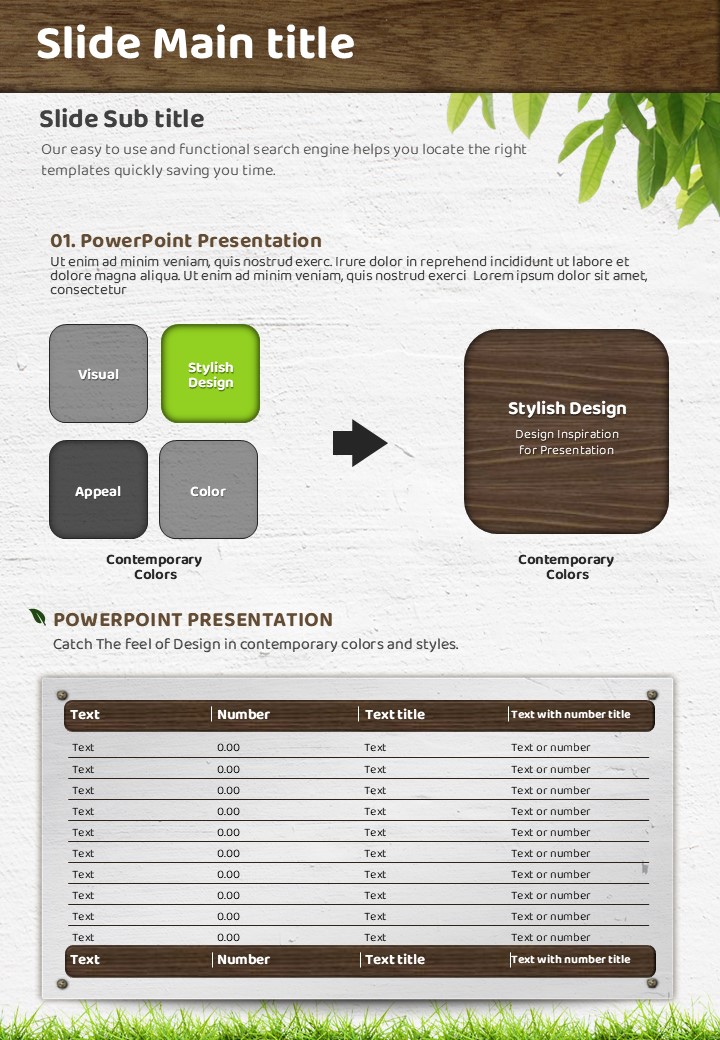 Slide Main title

Slide Sub title

Our easy to use and functional search engine helps you locate the right templates quickly saving you time.

01. PowerPoint Presentation

Ut enim ad minim veniam, quis nostrud exerc. Irure dolor in reprehend incididunt ut labore et dolore magna aliqua. Ut enim ad minim veniam, quis nostrud exerci Lorem ipsum dolor sit amet, consectetur

Visual

Stylish Design

Appeal

Color

Contemporary Colors

Stylish Design

Design Inspiration for Presentation

Contemporary Colors

POWERPOINT PRESENTATION

Catch The feel of Design in contemporary colors and styles.

| Text | Number | Text title | Text with number title |
|---|---|---|---|
| Text | 0.00 | Text | Text or number |
| Text | 0.00 | Text | Text or number |
| Text | 0.00 | Text | Text or number |
| Text | 0.00 | Text | Text or number |
| Text | 0.00 | Text | Text or number |
| Text | 0.00 | Text | Text or number |
| Text | 0.00 | Text | Text or number |
| Text | 0.00 | Text | Text or number |
| Text | 0.00 | Text | Text or number |
| Text | 0.00 | Text | Text or number |
| Text | Number | Text title | Text with number title |